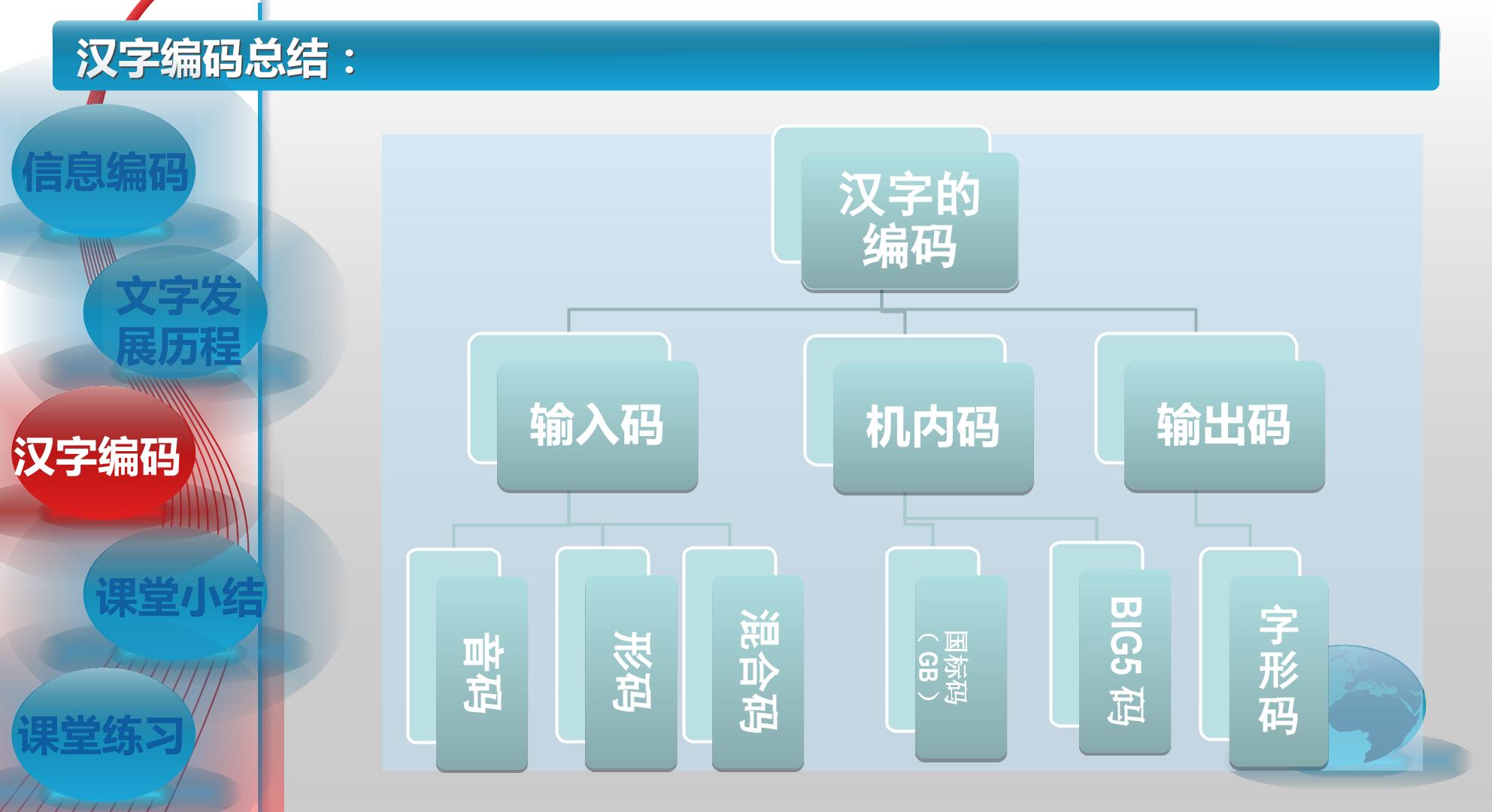 汉字编码总结：

信息编码

文字发展历程

汉字编码

课堂小结

课堂练习

汉字的编码

输入码

机内码

输出码

音码

形码

混合码

国标码（GB）

BIG5码

字形码